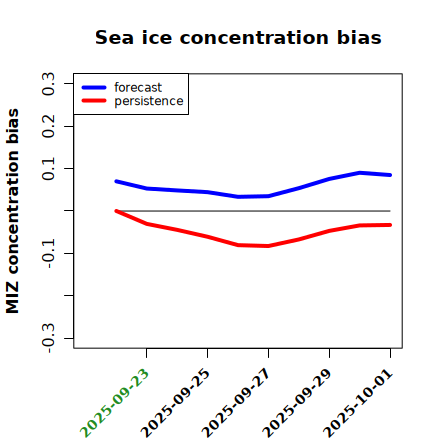 Sea ice concentration bias

forecast
persistence

MIZ concentration bias

0.3
0.2
0.1
-0.1
-0.3

2025-09-23
2025-09-25
2025-09-27
2025-09-29
2025-10-01